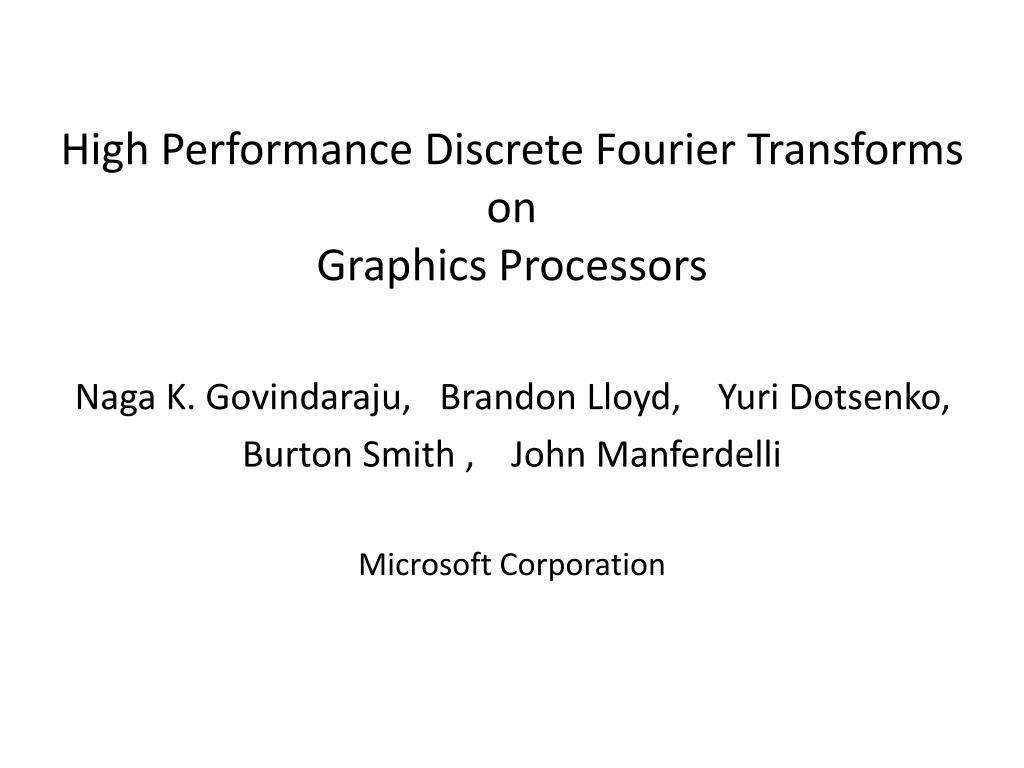 High Performance Discrete Fourier Transforms on Graphics Processors

Naga K. Govindaraju, Brandon Lloyd, Yuri Dotsenko, Burton Smith , John Manferdelli

Microsoft Corporation